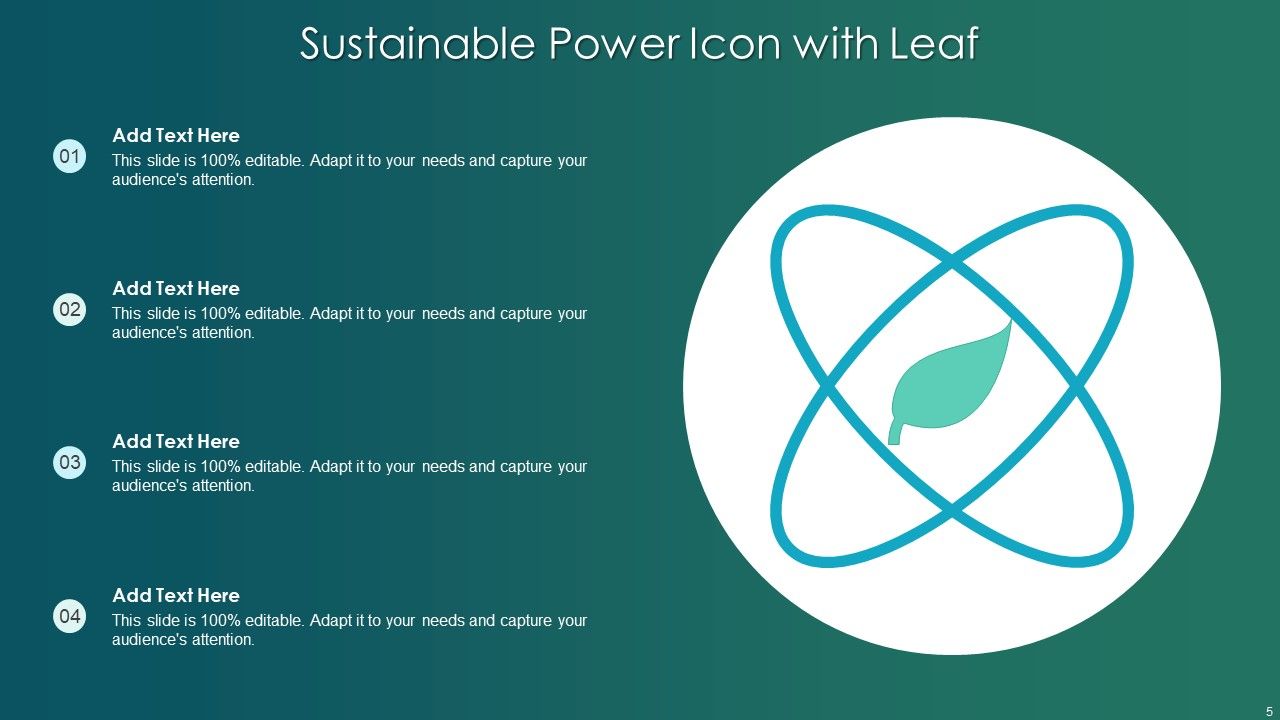 Sustainable Power Icon with Leaf

01
Add Text Here
This slide is 100% editable. Adapt it to your needs and capture your audience's attention.

02
Add Text Here
This slide is 100% editable. Adapt it to your needs and capture your audience's attention.

03
Add Text Here
This slide is 100% editable. Adapt it to your needs and capture your audience's attention.

04
Add Text Here
This slide is 100% editable. Adapt it to your needs and capture your audience's attention.

5